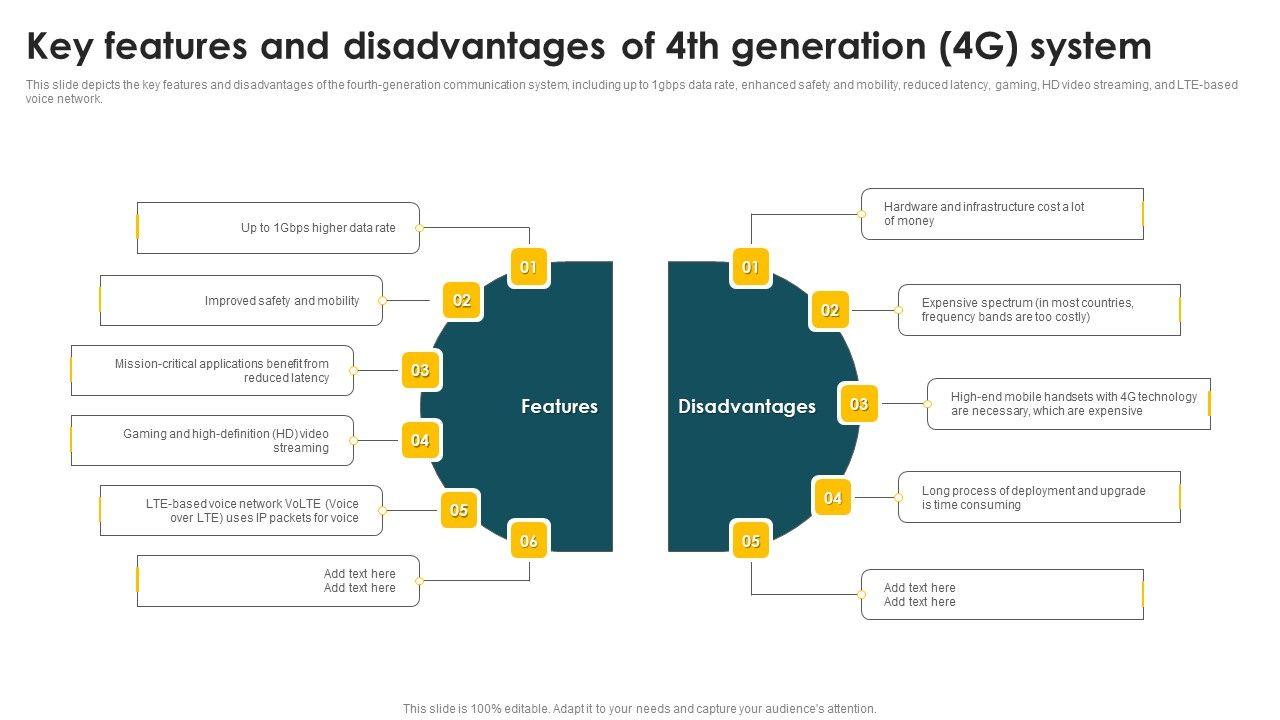 Key features and disadvantages of 4th generation (4G) system

This slide depicts the key features and disadvantages of the fourth-generation communication system, including up to 1gbps data rate, enhanced safety and mobility, reduced latency, gaming, HD video streaming, and LTE-based voice network.

Features

01
Up to 1Gbps higher data rate

02
Improved safety and mobility

03
Mission-critical applications benefit from reduced latency

04
Gaming and high-definition (HD) video streaming

05
LTE-based voice network VoLTE (Voice over LTE) uses IP packets for voice

06
Add text here
Add text here

Disadvantages

01
Hardware and infrastructure cost a lot of money

02
Expensive spectrum (in most countries, frequency bands are too costly)

03
High-end mobile handsets with 4G technology are necessary, which are expensive

04
Long process of deployment and upgrade is time consuming

05
Add text here
Add text here

This slide is 100% editable. Adapt it to your needs and capture your audience's attention.